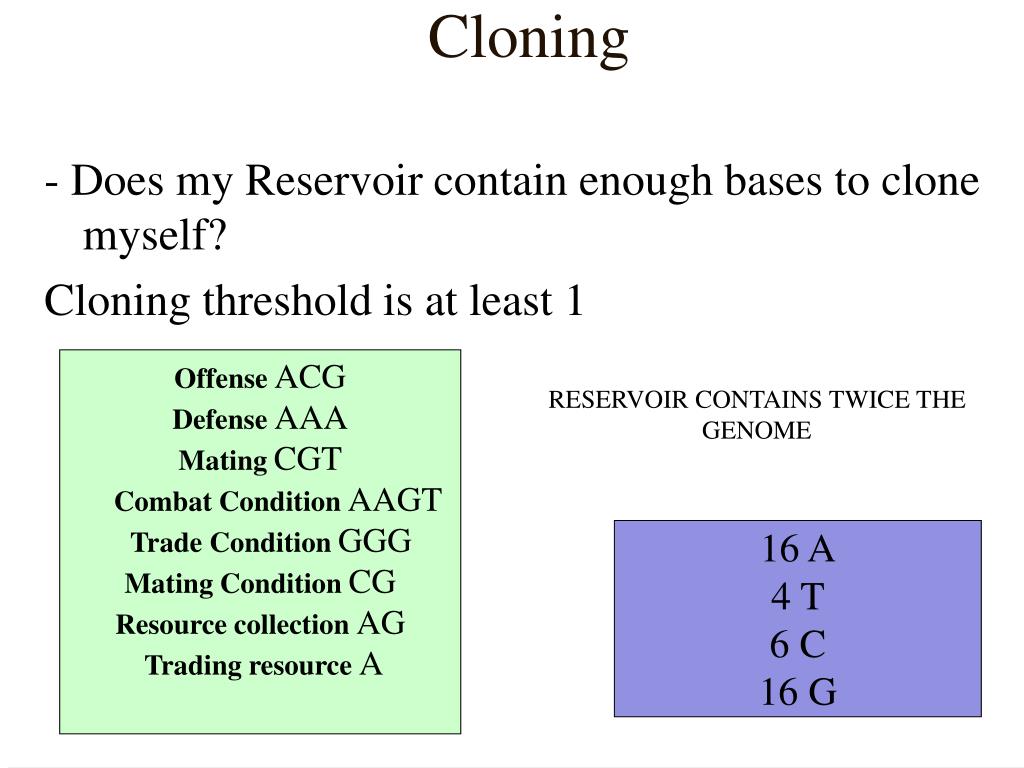 Cloning

- Does my Reservoir contain enough bases to clone myself?

Cloning threshold is at least 1

Offense ACG
Defense AAA
Mating CGT
Combat Condition AAGT
Trade Condition GGG
Mating Condition CG
Resource collection AG
Trading resource A

RESERVOIR CONTAINS TWICE THE GENOME

16 A
4 T
6 C
16 G